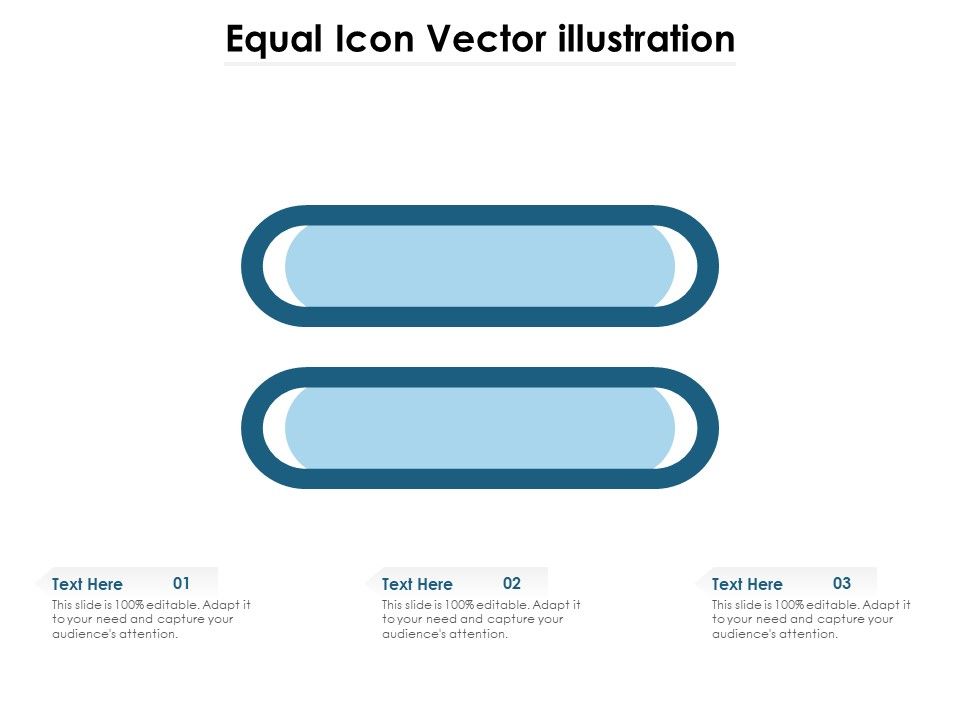 Equal Icon Vector illustration

Text Here 01

This slide is 100% editable. Adapt it to your need and capture your audience's attention.

Text Here 02

This slide is 100% editable. Adapt it to your need and capture your audience's attention.

Text Here 03

This slide is 100% editable. Adapt it to your need and capture your audience's attention.